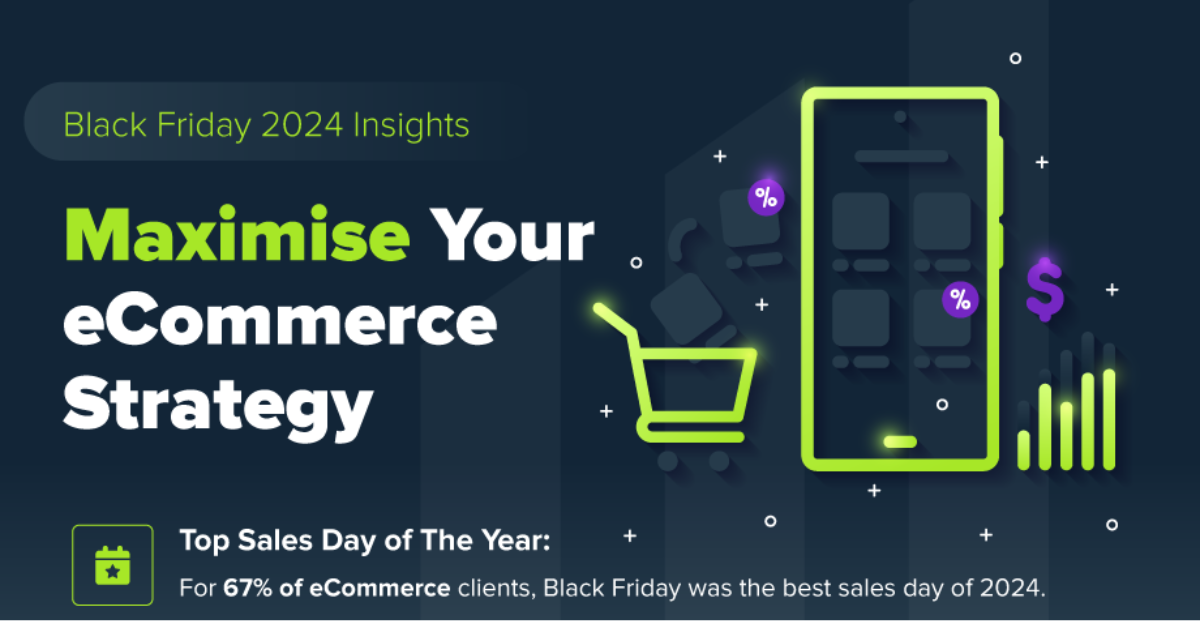 Black Friday 2024 Insights

Maximise Your eCommerce Strategy

%
%
$

Top Sales Day of The Year:

For 67% of eCommerce clients, Black Friday was the best sales day of 2024.